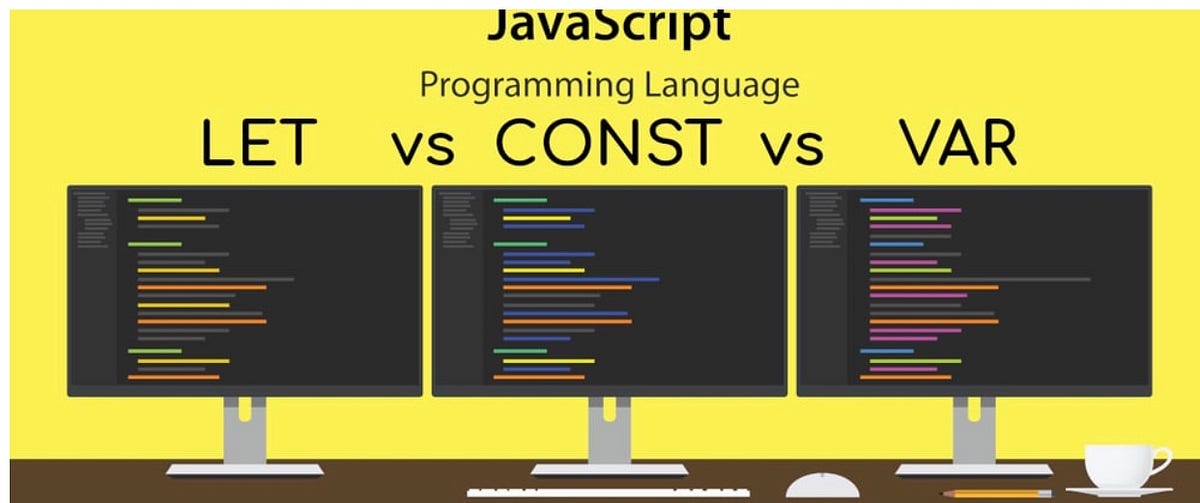 JavaScript

Programming Language

LET vs CONST vs VAR